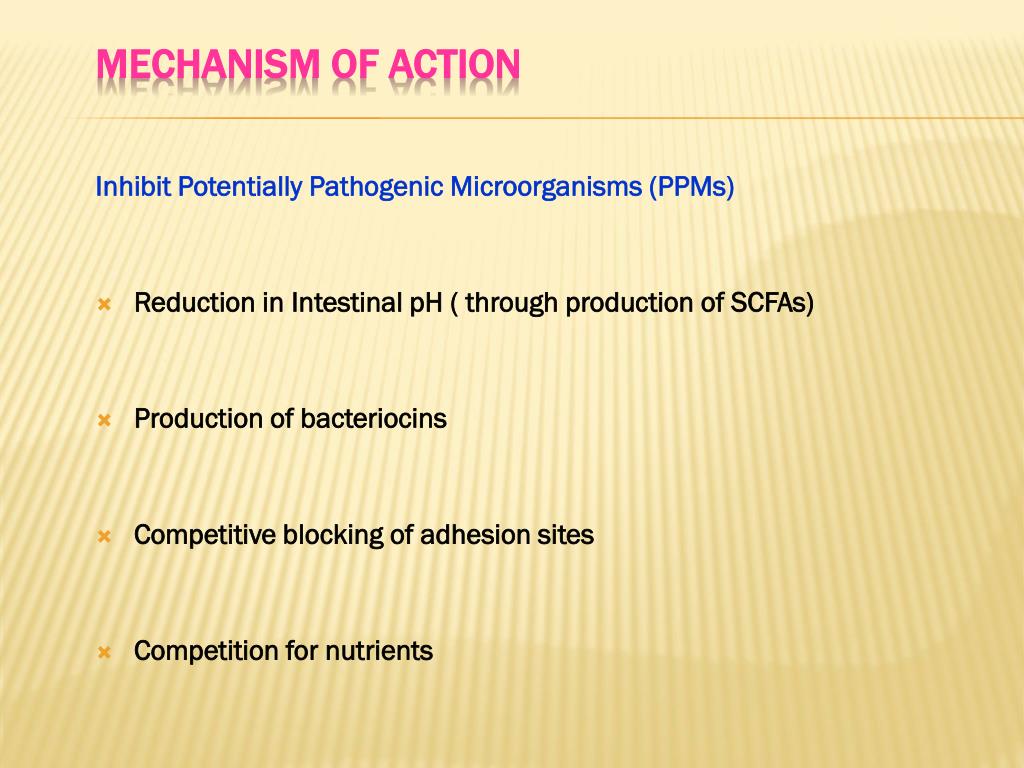 MECHANISM OF ACTION

Inhibit Potentially Pathogenic Microorganisms (PPMs)

Reduction in Intestinal pH ( through production of SCFAs)

Production of bacteriocins

Competitive blocking of adhesion sites

Competition for nutrients